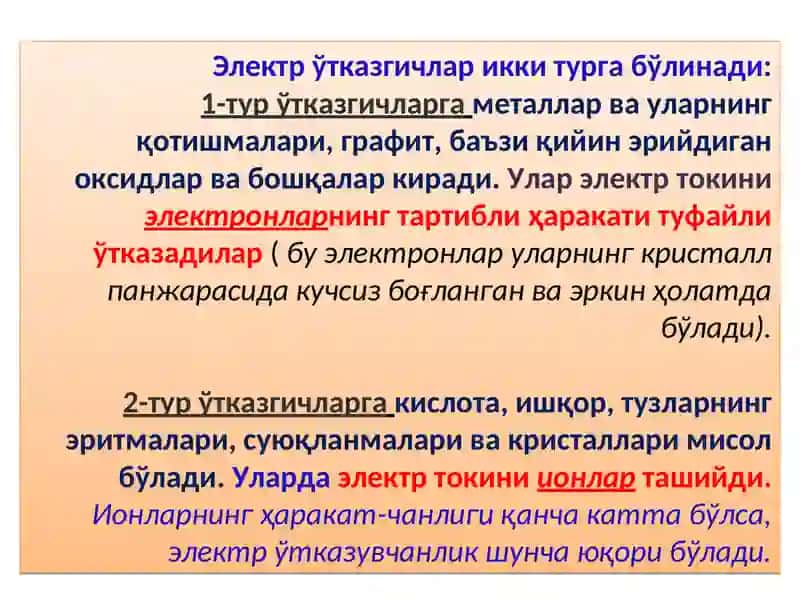 Электр ўтказгичлар икки турга бўлинади:
1-тур ўтказгичларга металлар ва уларнинг қотишмалари, графит, баъзи қийин эрийдиган оксидлар ва бошқалар киради. Улар электр токини электронларнинг тартибли ҳаракати туфайли ўтказадилар ( бу электронлар уларнинг кристалл панжарасида кучсиз боғланган ва эркин ҳолатда бўлади).

2-тур ўтказгичларга кислота, ишқор, тузларнинг эритмалари, суюқланмалари ва кристаллари мисол бўлади. Уларда электр токини ионлар ташийди. Ионларнинг ҳаракат-чанлиги қанча катта бўлса, электр ўтказувчанлик шунча юқори бўлади.